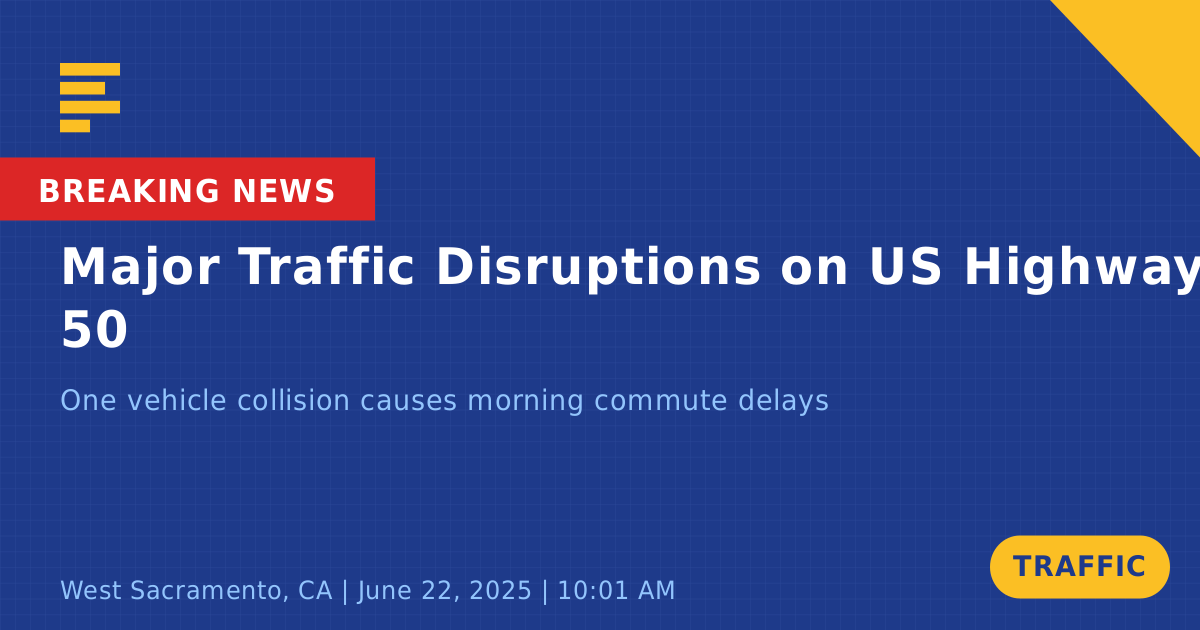 BREAKING NEWS

Major Traffic Disruptions on US Highway 50

One vehicle collision causes morning commute delays

West Sacramento, CA | June 22, 2025 | 10:01 AM

TRAFFIC